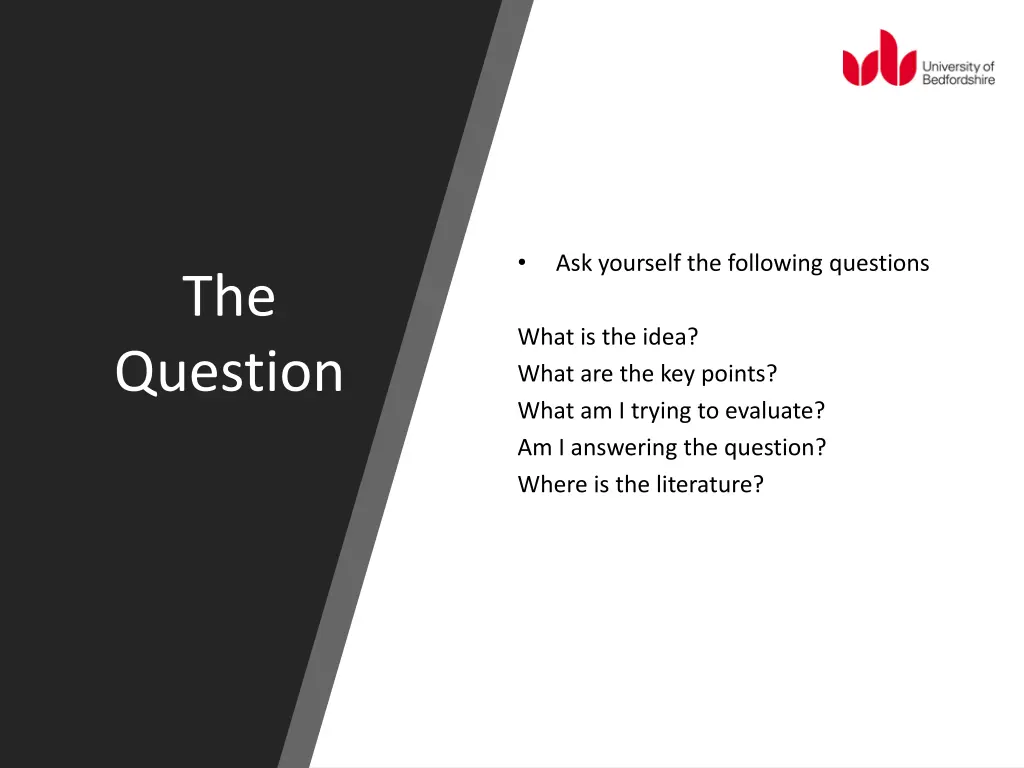 University of Bedfordshire

The Question

• Ask yourself the following questions

What is the idea?
What are the key points?
What am I trying to evaluate?
Am I answering the question?
Where is the literature?